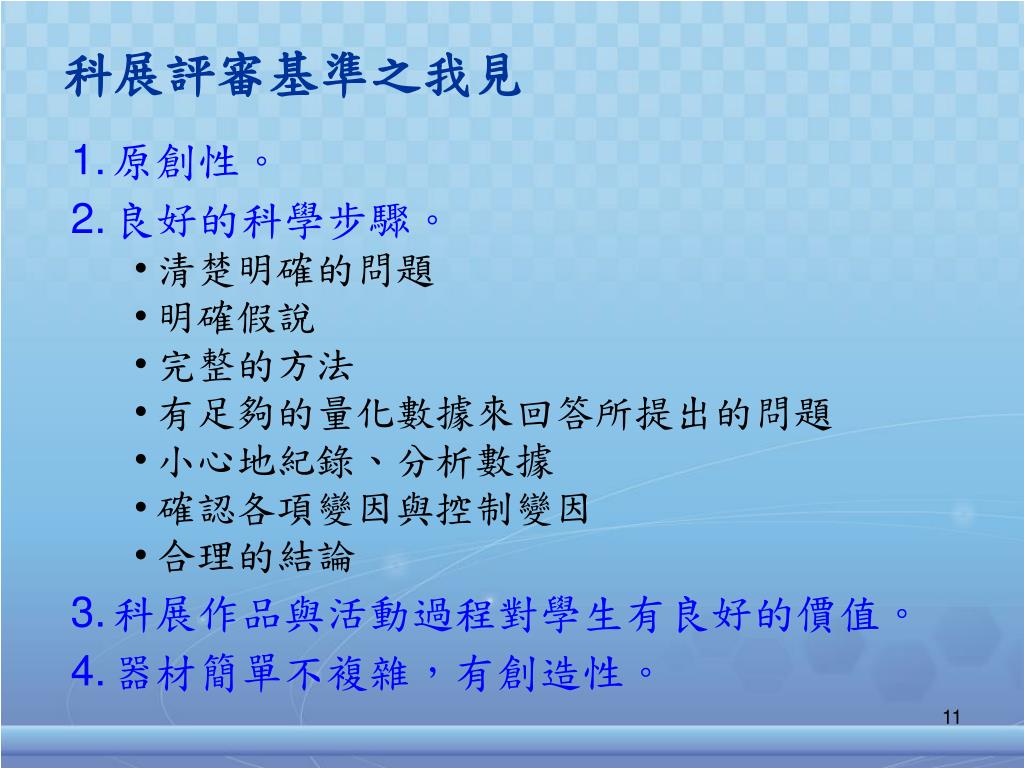 科展評審基準之我見

1. 原創性。

2. 良好的科學步驟。

• 清楚明確的問題
• 明確假說
• 完整的方法
• 有足夠的量化數據來回答所提出的問題
• 小心地紀錄、分析數據
• 確認各項變因與控制變因
• 合理的結論

3. 科展作品與活動過程對學生有良好的價值。

4. 器材簡單不複雜，有創造性。

11